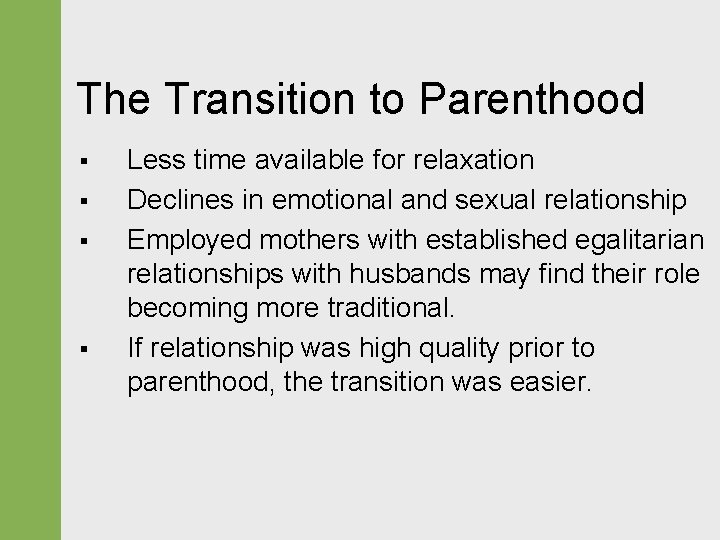 The Transition to Parenthood

▪ Less time available for relaxation
▪ Declines in emotional and sexual relationship
▪ Employed mothers with established egalitarian relationships with husbands may find their role becoming more traditional.
▪ If relationship was high quality prior to parenthood, the transition was easier.